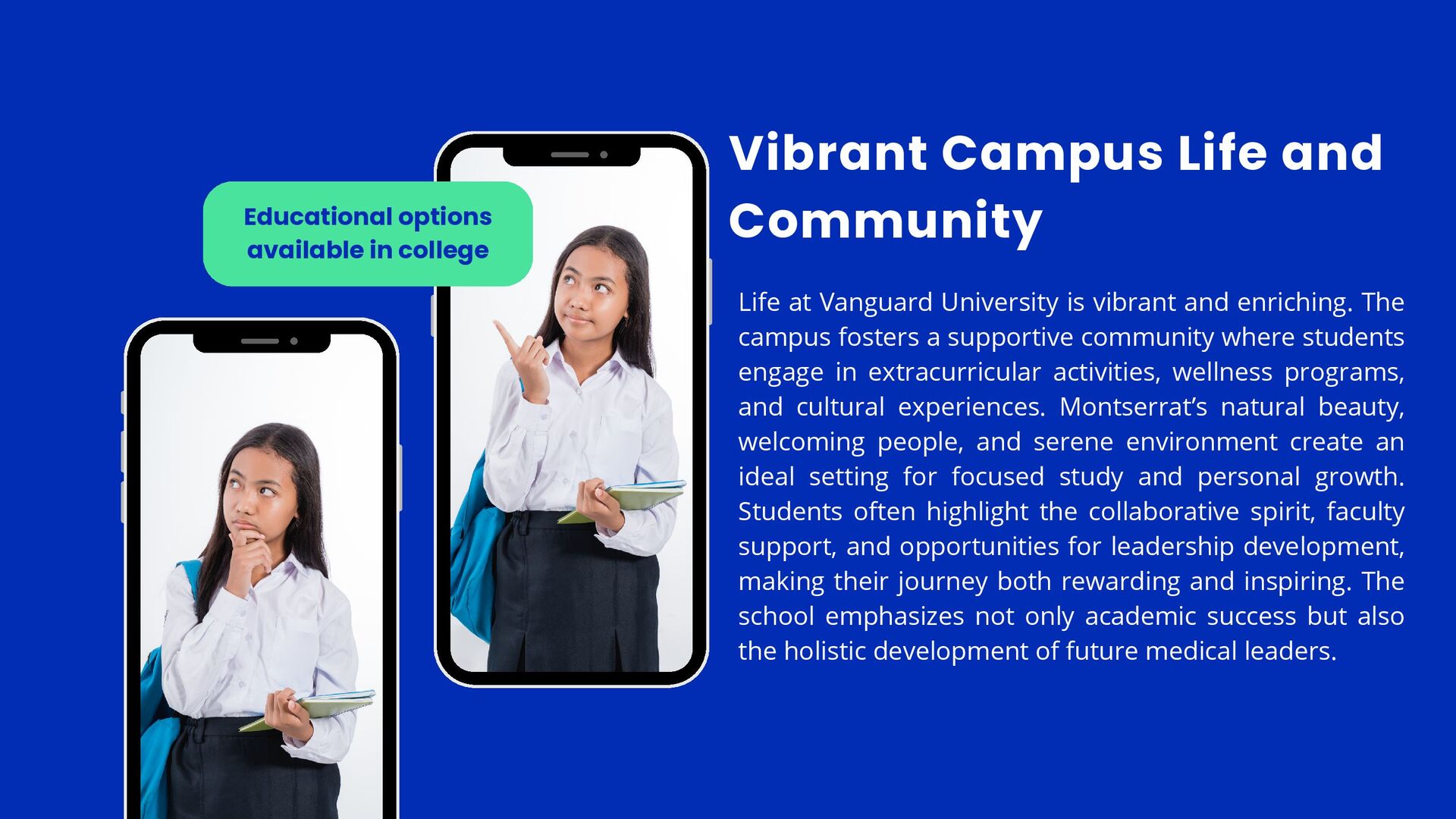 Educational options available in college

Vibrant Campus Life and Community

Life at Vanguard University is vibrant and enriching. The campus fosters a supportive community where students engage in extracurricular activities, wellness programs, and cultural experiences. Montserrat's natural beauty, welcoming people, and serene environment create an ideal setting for focused study and personal growth. Students often highlight the collaborative spirit, faculty support, and opportunities for leadership development, making their journey both rewarding and inspiring. The school emphasizes not only academic success but also the holistic development of future medical leaders.